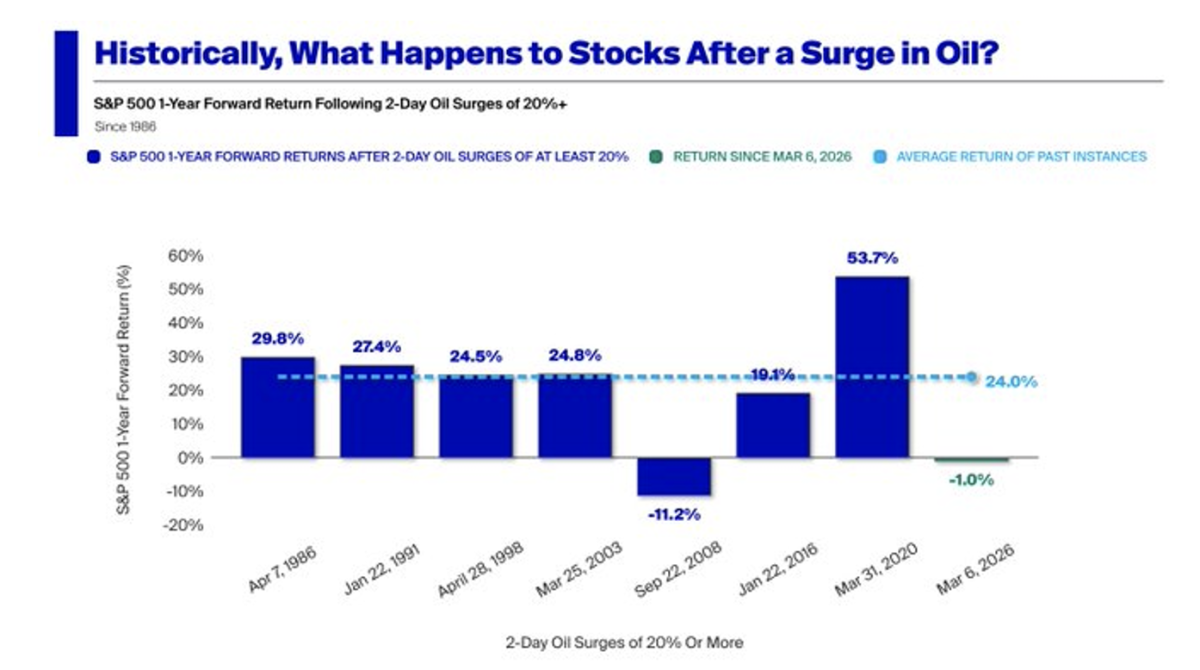 Historically, What Happens to Stocks After a Surge in Oil?

S&P 500 1-Year Forward Return Following 2-Day Oil Surges of 20%+

Since 1986

S&P 500 1-YEAR FORWARD RETURNS AFTER 2-DAY OIL SURGES OF AT LEAST 20%
RETURN SINCE MAR 6, 2026
AVERAGE RETURN OF PAST INSTANCES

S&P 500 1-Year Forward Return (%)

60%
50%
40%
30%
20%
10%
0%
-10%
-20%

29.8%
27.4%
24.5%
24.8%
-11.2%
19.1%
53.7%
-1.0%
24.0%

Apr 7, 1986
Jan 22, 1991
April 28, 1998
Mar 25, 2003
Sep 22, 2008
Jan 22, 2016
Mar 31, 2020
Mar 6, 2026

2-Day Oil Surges of 20% Or More